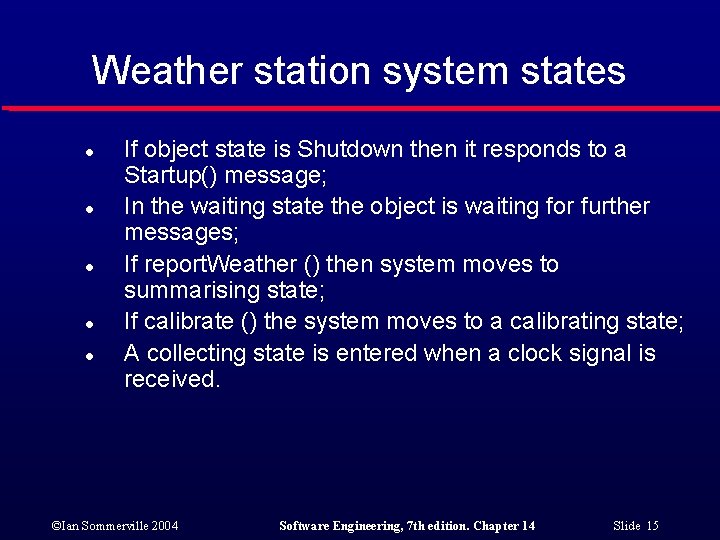 Weather station system states

- If object state is Shutdown then it responds to a Startup() message;
- In the waiting state the object is waiting for further messages;
- If reportWeather () then system moves to summarising state;
- If calibrate () the system moves to a calibrating state;
- A collecting state is entered when a clock signal is received.

©Ian Sommerville 2004 Software Engineering, 7th edition. Chapter 14 Slide 15